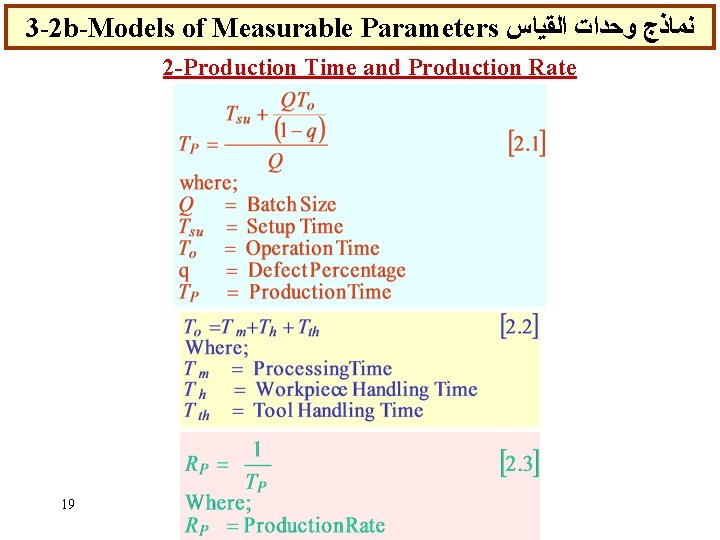 3-2b-Models of Measurable Parameters نماذج وحدات القياس

2-Production Time and Production Rate

$T_P = \frac{T_{su} + \frac{QT_o}{(1-q)}}{Q}$ [2.1]

where;
$Q$ = Batch Size
$T_{su}$ = Setup Time
$T_o$ = Operation Time
q = Defect Percentage
$T_P$ = Production Time

$T_o = T_m + T_h + T_{th}$ [2.2]
Where;
$T_m$ = Processing Time
$T_h$ = Workpiece Handling Time
$T_{th}$ = Tool Handling Time

$R_P = \frac{1}{T_P}$ [2.3]
Where;
$R_P$ = Production Rate

19